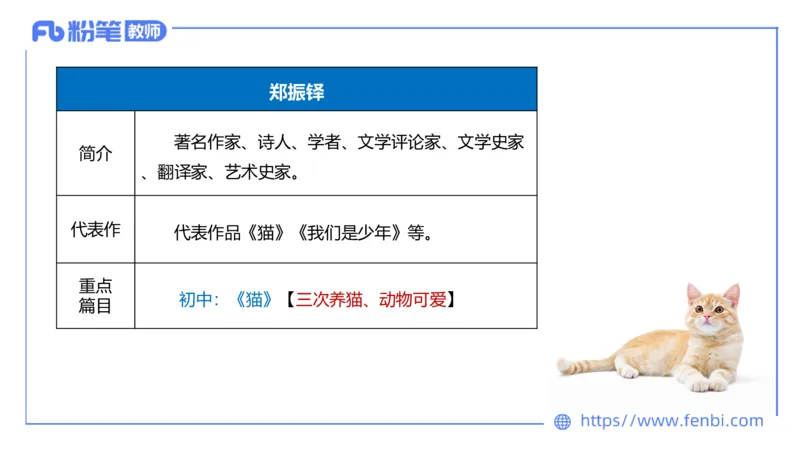 Fb 粉笔 教师

| 郑振铎 | |
|---|---|
| 简介 | 著名作家、诗人、学者、文学评论家、文学史家、翻译家、艺术史家。 |
| 代表作 | 代表作品《猫》《我们是少年》等。 |
| 重点篇目 | 初中：《猫》【三次养猫、动物可爱】 |

https://www.fenbi.com